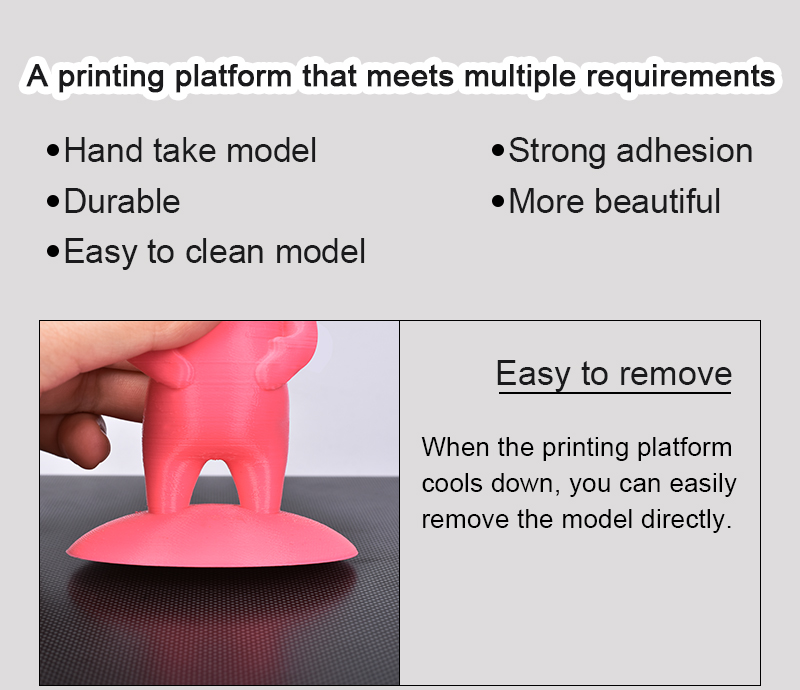 A printing platform that meets multiple requirements

•Hand take model
•Durable
•Easy to clean model

•Strong adhesion
•More beautiful

Easy to remove

When the printing platform cools down, you can easily remove the model directly.